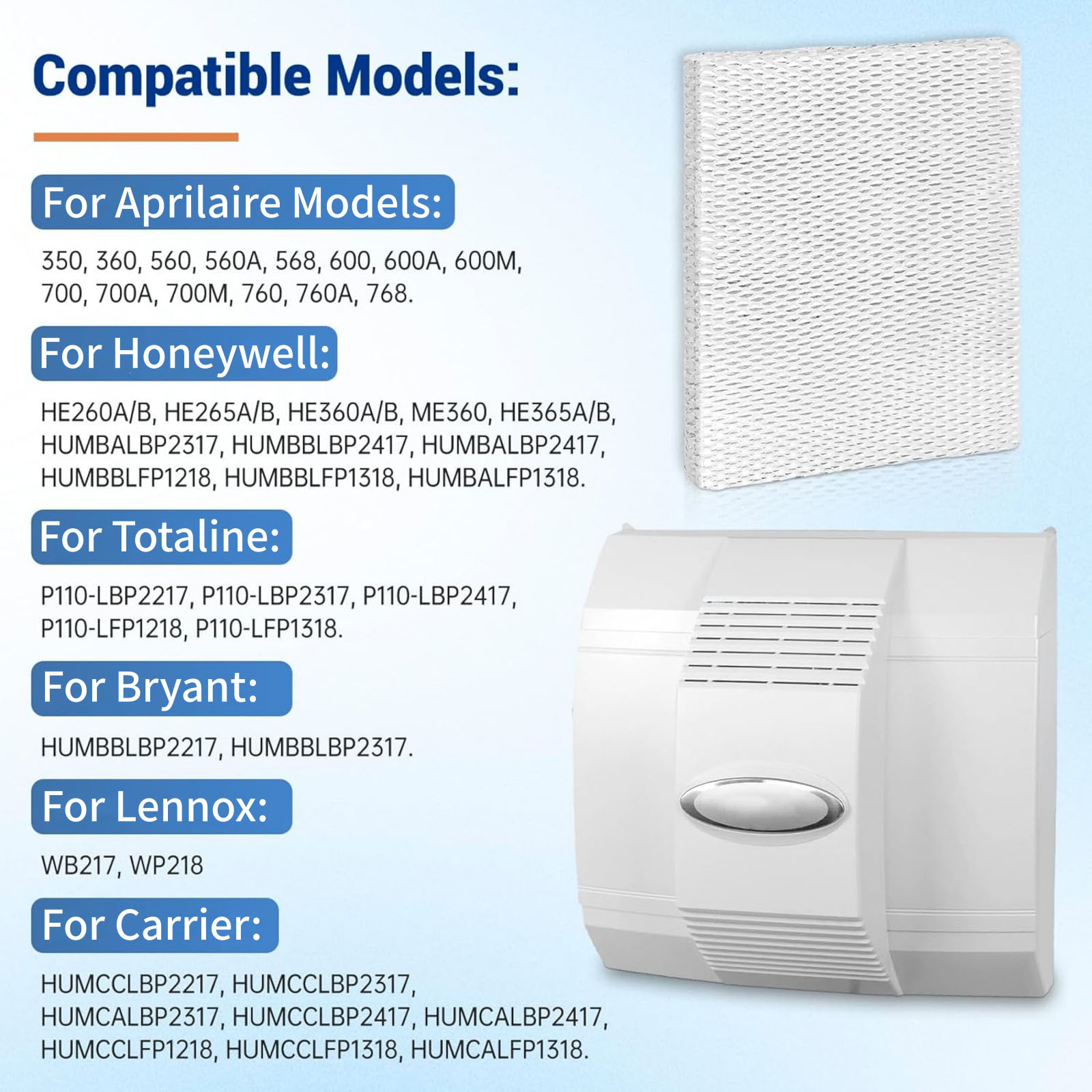 Compatible Models:

For Aprilaire Models:

350, 360, 560, 560A, 568, 600, 600A, 600M, 700, 700A, 700M, 760, 760A, 768.

For Honeywell:

HE260A/B, HE265A/B, HE360A/B, ME360, HE365A/B, HUMBALBP2317, HUMBBLBP2417, HUMBALBP2417, HUMBBLFP1218, HUMBBLFP1318, HUMBALFP1318.

For Totaline:

P110-LBP2217, P110-LBP2317, P110-LBP2417, P110-LFP1218, P110-LFP1318.

For Bryant:

HUMBBLBP2217, HUMBBLBP2317.

For Lennox:

WB217, WP218

For Carrier:

HUMCCLBP2217, HUMCCLBP2317, HUMCALBP2317, HUMCCLBP2417, HUMCALBP2417, HUMCCLFP1218, HUMCCLFP1318, HUMCALFP1318.